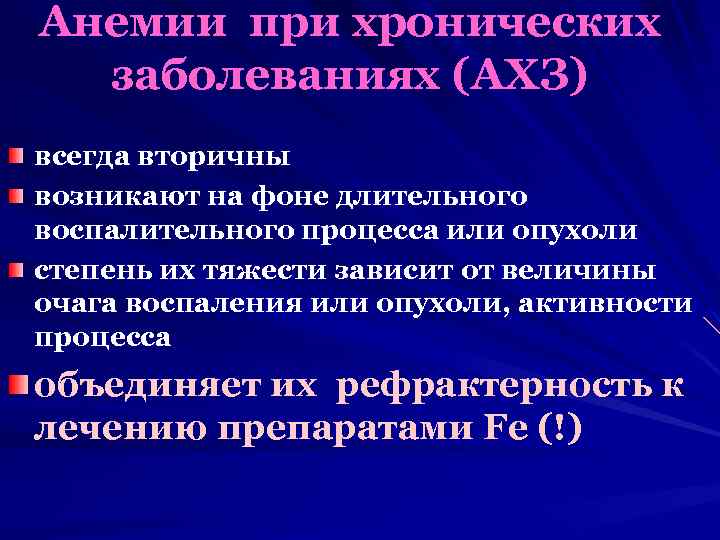 Анемии при хронических заболеваниях (АХЗ)

всегда вторичны

возникают на фоне длительного воспалительного процесса или опухоли

степень их тяжести зависит от величины очага воспаления или опухоли, активности процесса

объединяет их рефрактерность к лечению препаратами Fe (!)